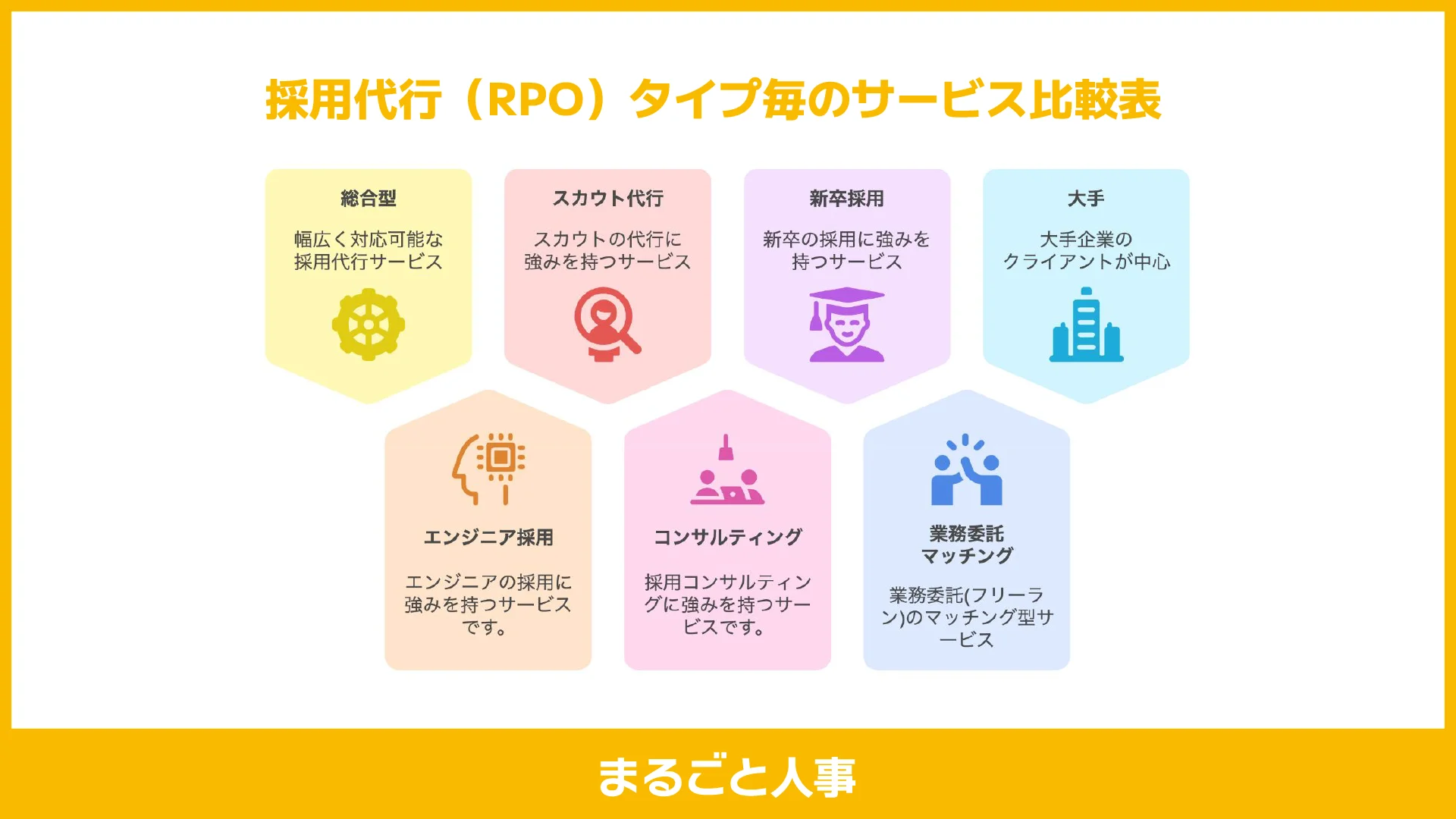 採用代行（RPO）タイプ毎のサービス比較表

総合型

幅広く対応可能な採用代行サービス

スカウト代行

スカウトの代行に強みを持つサービス

新卒採用

新卒の採用に強みを持つサービス

大手

大手企業のクライアントが中心

エンジニア採用

エンジニアの採用に強みを持つサービスです。

コンサルティング

採用コンサルティングに強みを持つサービスです。

業務委託マッチング

業務委託(フリーラン)のマッチング型サービス

まるごと人事